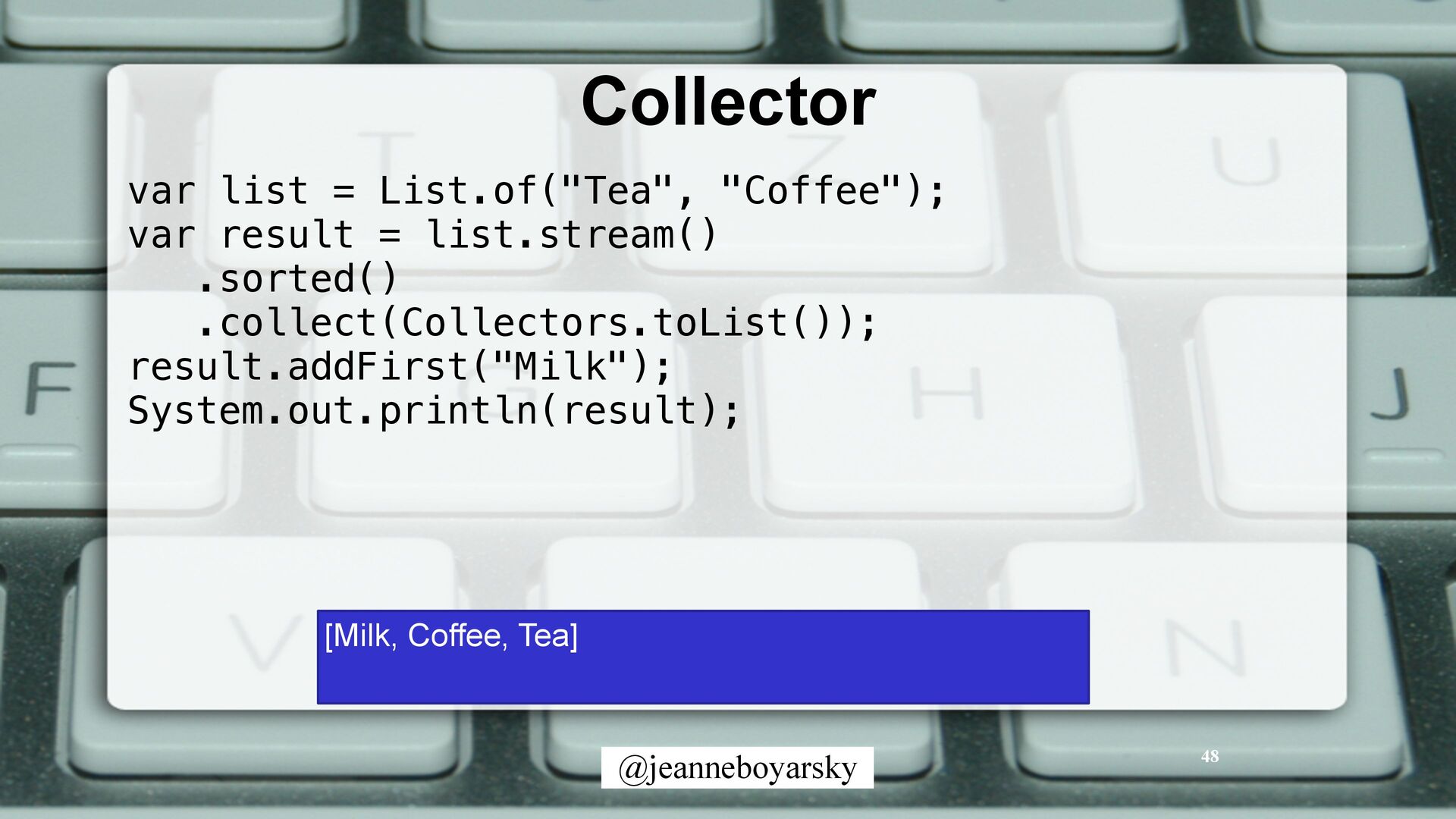 Collector

var list = List.of("Tea", "Coffee");
var result = list.stream()
   .sorted()
   .collect(Collectors.toList());
result.addFirst("Milk");
System.out.println(result);

[Milk, Coffee, Tea]

@jeanneboyarsky

48